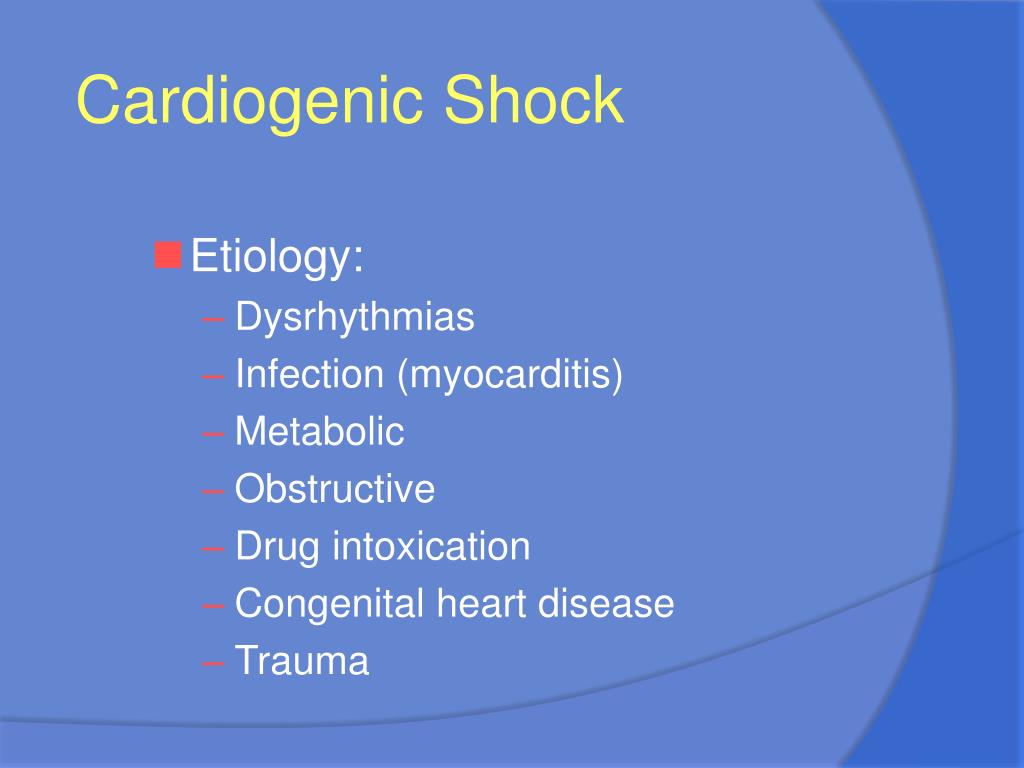 Cardiogenic Shock

Etiology:
– Dysrhythmias
– Infection (myocarditis)
– Metabolic
– Obstructive
– Drug intoxication
– Congenital heart disease
– Trauma